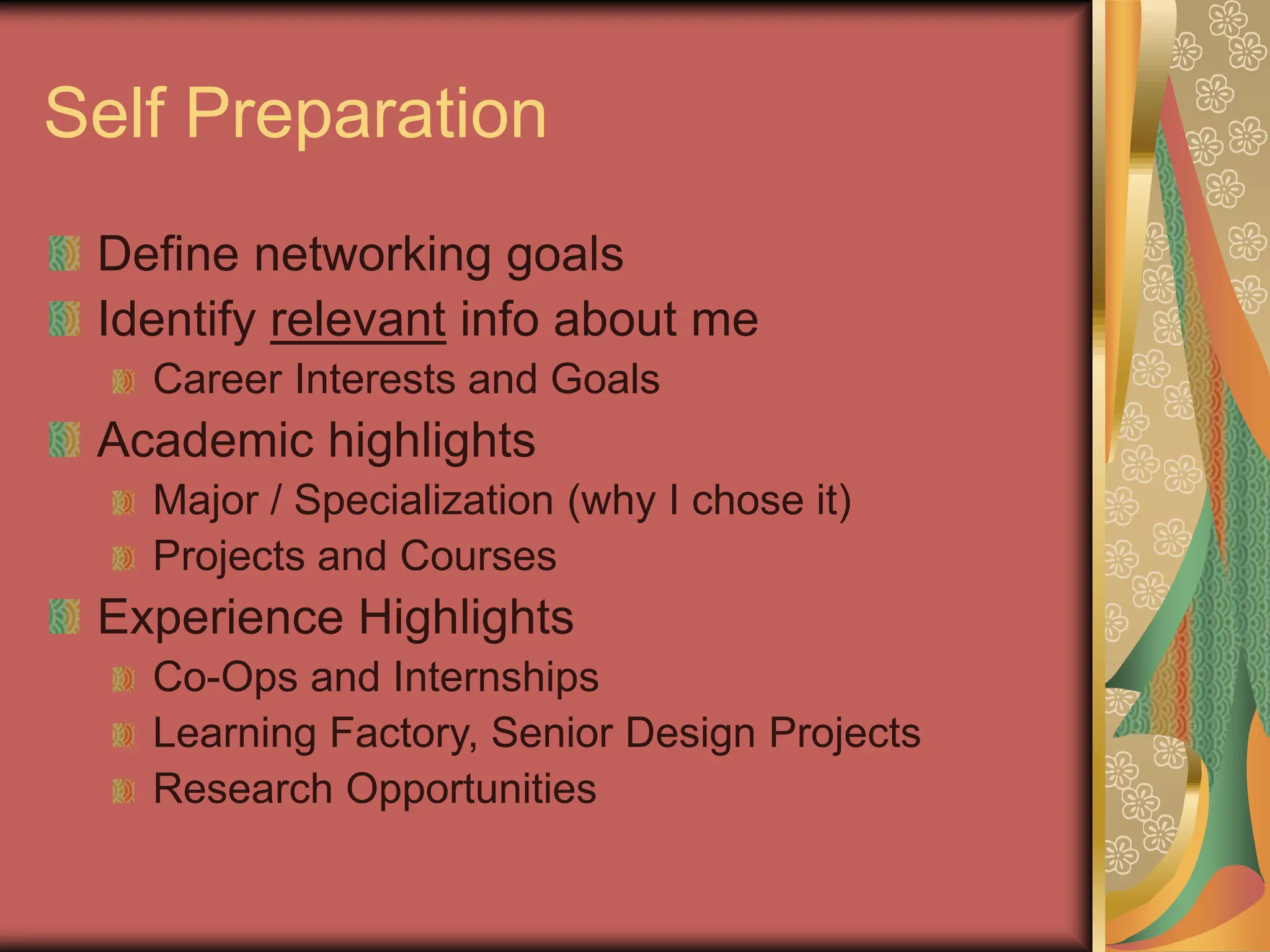 Self Preparation

Define networking goals

Identify relevant info about me

Career Interests and Goals

Academic highlights

Major / Specialization (why I chose it)

Projects and Courses

Experience Highlights

Co-Ops and Internships

Learning Factory, Senior Design Projects

Research Opportunities